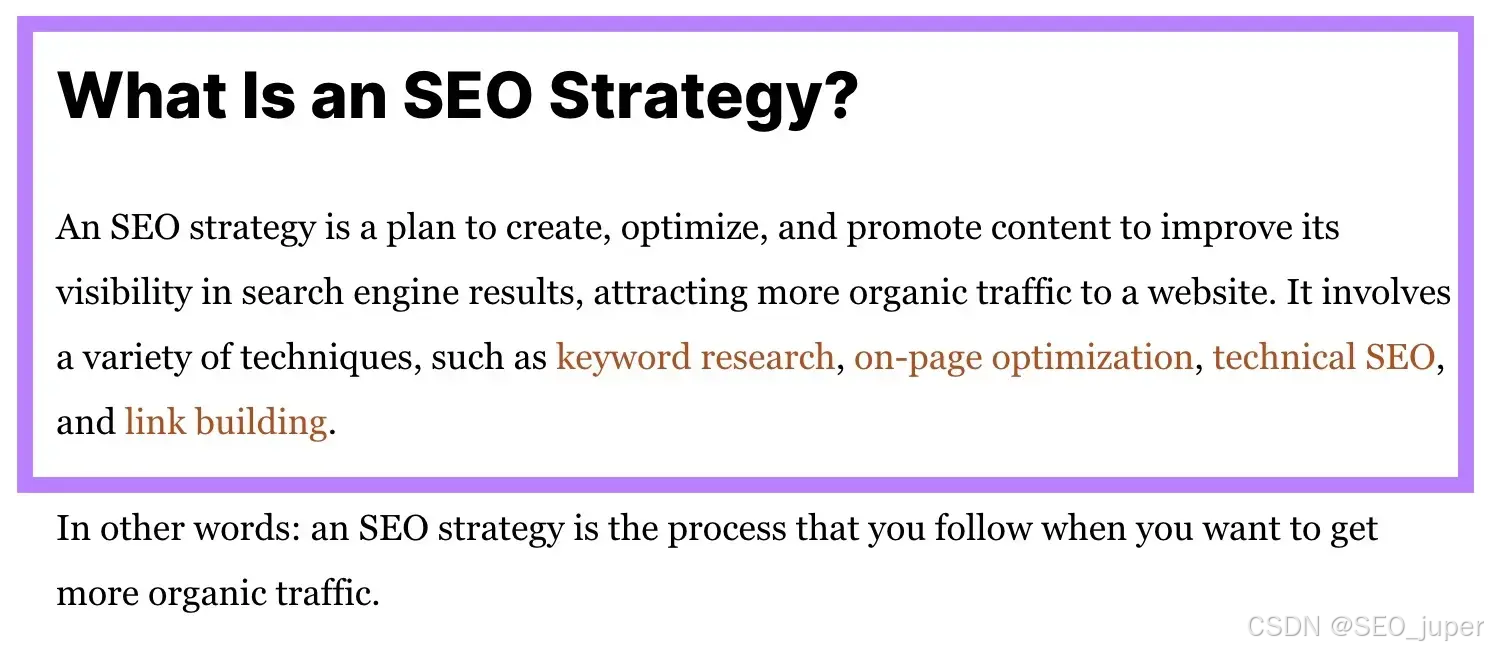 What Is an SEO Strategy?

An SEO strategy is a plan to create, optimize, and promote content to improve its visibility in search engine results, attracting more organic traffic to a website. It involves a variety of techniques, such as keyword research, on-page optimization, technical SEO, and link building.

In other words: an SEO strategy is the process that you follow when you want to get more organic traffic.

CSDN @SEO_juper